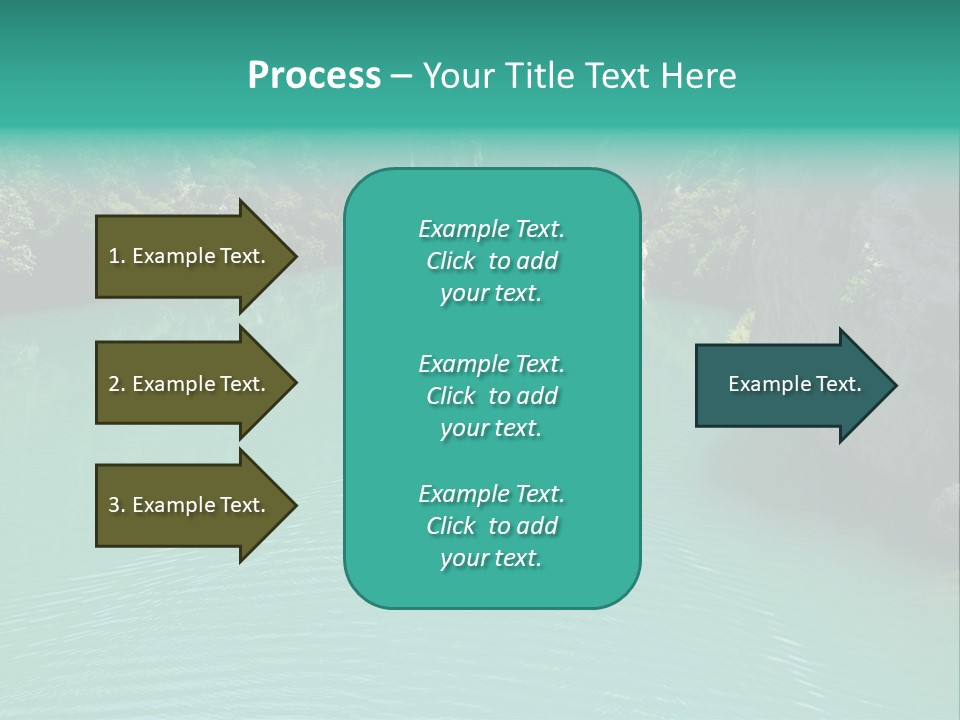 Process – Your Title Text Here

1. Example Text.

2. Example Text.

3. Example Text.

Example Text. Click to add your text.

Example Text. Click to add your text.

Example Text. Click to add your text.

Example Text.